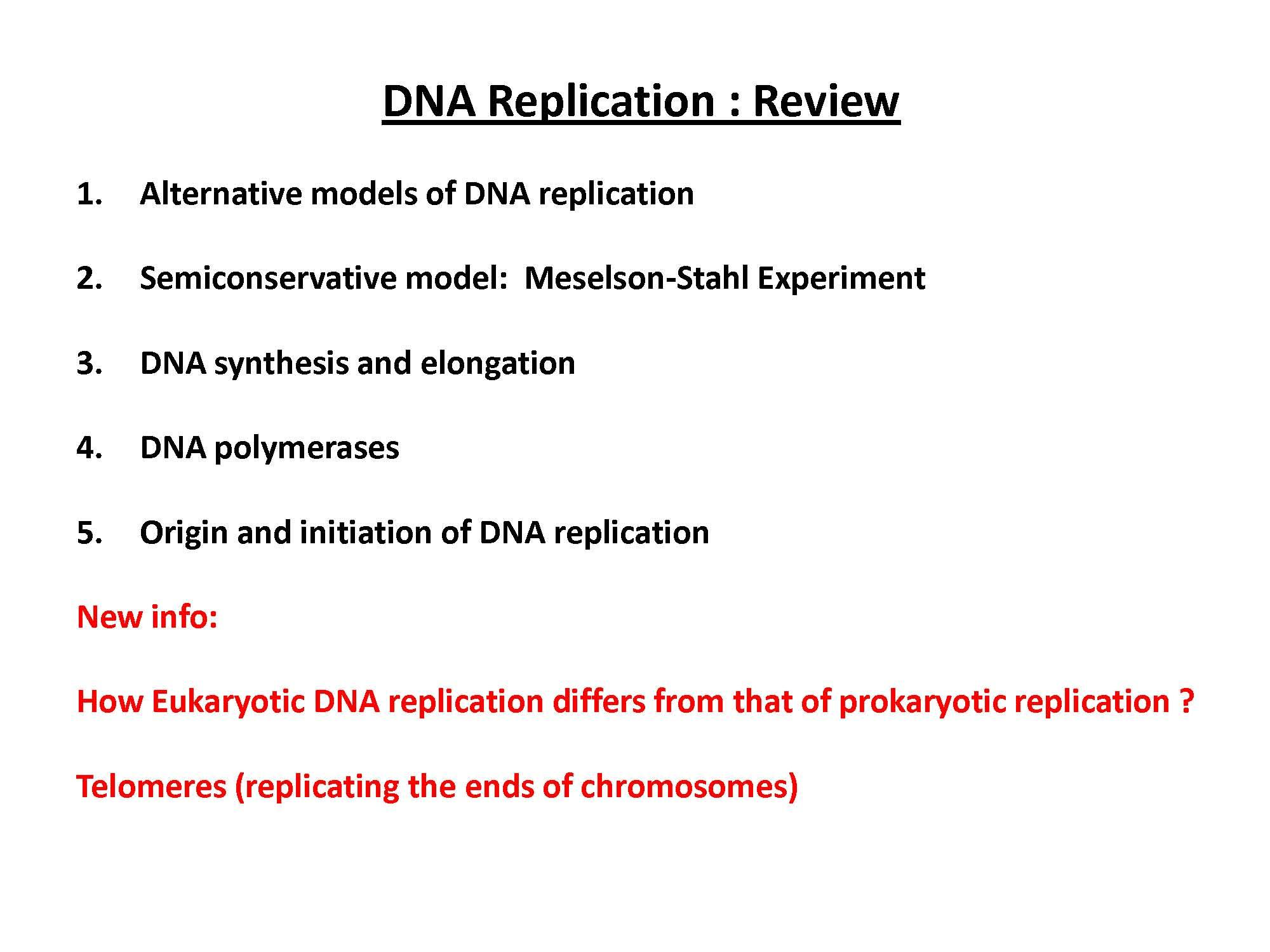 DNA Replication : Review

1. Alternative models of DNA replication

2. Semiconservative model: Meselson-Stahl Experiment

3. DNA synthesis and elongation

4. DNA polymerases

5. Origin and initiation of DNA replication

New info:

How Eukaryotic DNA replication differs from that of prokaryotic replication ?

Telomeres (replicating the ends of chromosomes)